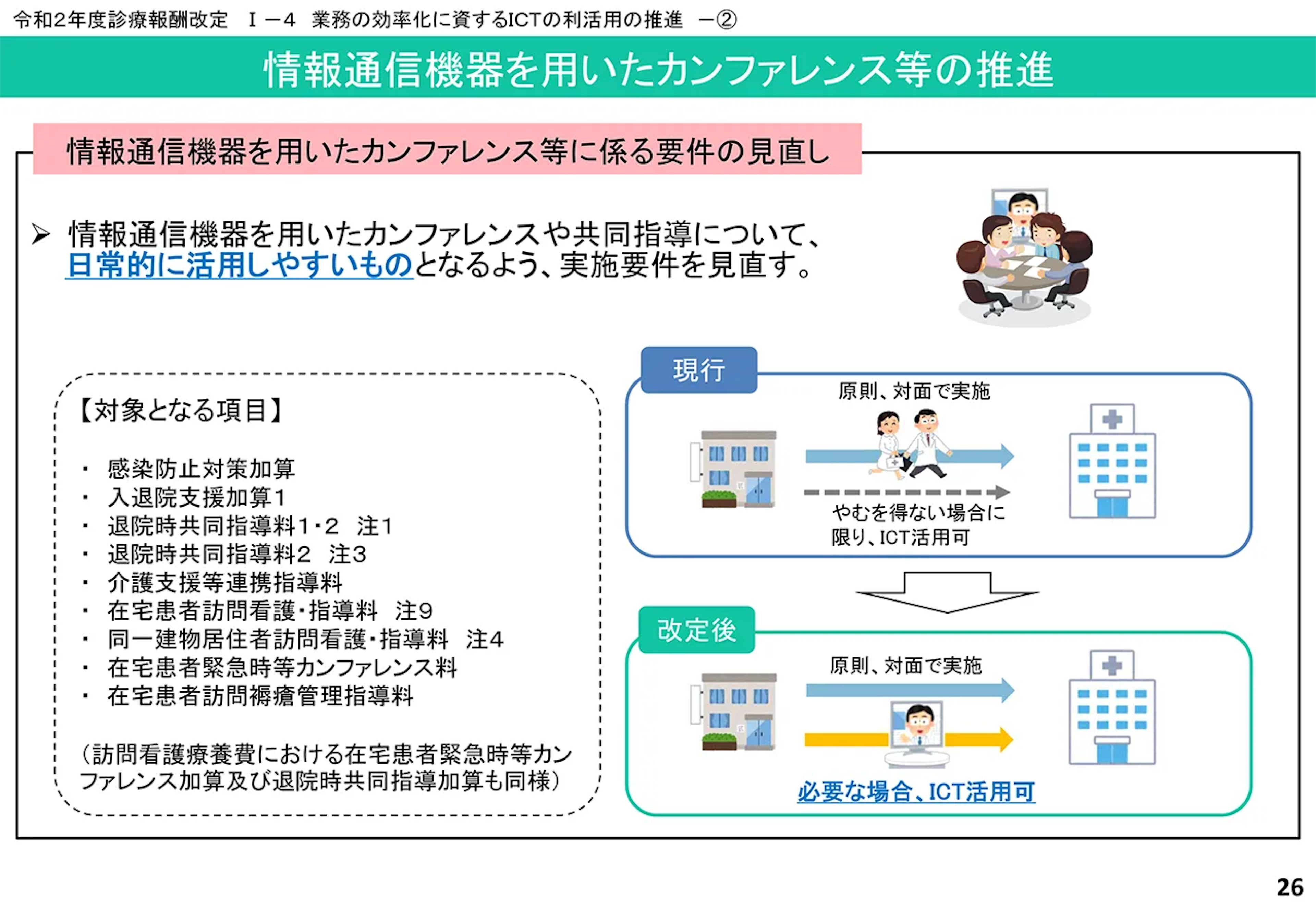 令和2年度診療報酬改定　Ⅰ－4　業務の効率化に資するICTの利活用の推進　－②

情報通信機器を用いたカンファレンス等の推進

情報通信機器を用いたカンファレンス等に係る要件の見直し

➢ 情報通信機器を用いたカンファレンスや共同指導について、日常的に活用しやすいものとなるよう、実施要件を見直す。

【対象となる項目】

・ 感染防止対策加算
・ 入退院支援加算1
・ 退院時共同指導料1・2　注1
・ 退院時共同指導料2　注3
・ 介護支援等連携指導料
・ 在宅患者訪問看護・指導料　注9
・ 同一建物居住者訪問看護・指導料　注4
・ 在宅患者緊急時等カンファレンス料
・ 在宅患者訪問褥瘡管理指導料

（訪問看護療養費における在宅患者緊急時等カンファレンス加算及び退院時共同指導加算も同様）

現行

原則、対面で実施

やむを得ない場合に限り、ICT活用可

改定後

原則、対面で実施

必要な場合、ICT活用可

26